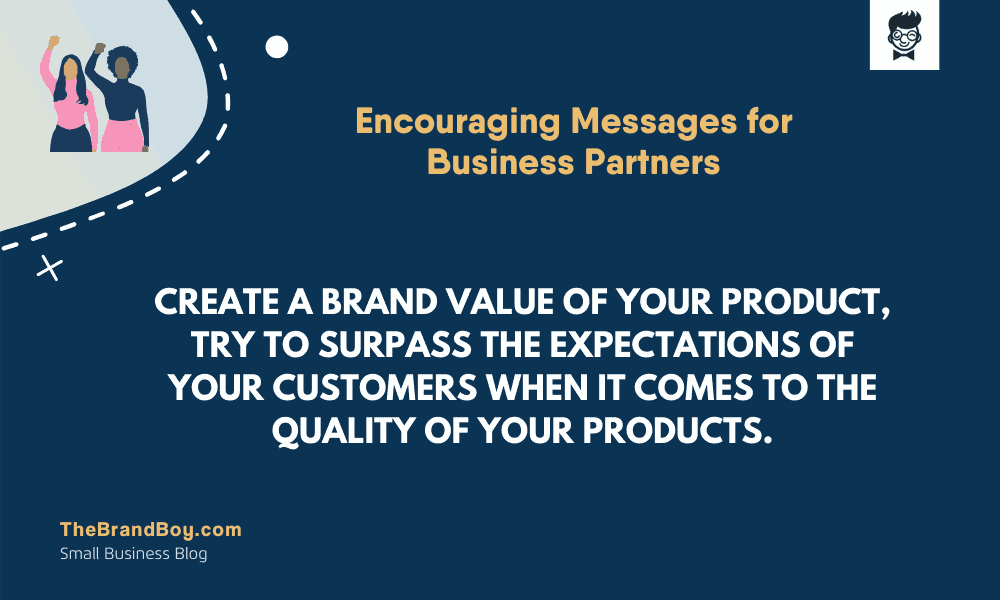 Encouraging Messages for Business Partners

CREATE A BRAND VALUE OF YOUR PRODUCT, TRY TO SURPASS THE EXPECTATIONS OF YOUR CUSTOMERS WHEN IT COMES TO THE QUALITY OF YOUR PRODUCTS.

TheBrandBoy.com
Small Business Blog